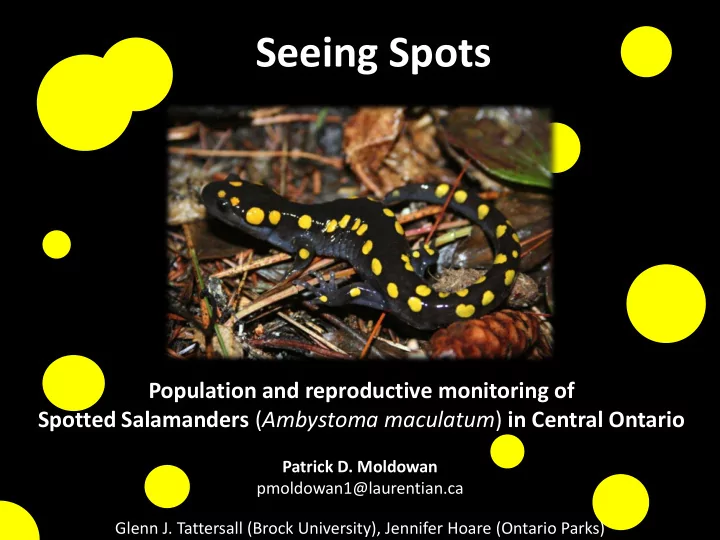 Seeing Spots

Population and reproductive monitoring of Spotted Salamanders (Ambystoma maculatum) in Central Ontario

Patrick D. Moldowan
pmoldowan1@laurentian.ca

Glenn J. Tattersall (Brock University), Jennifer Hoare (Ontario Parks)